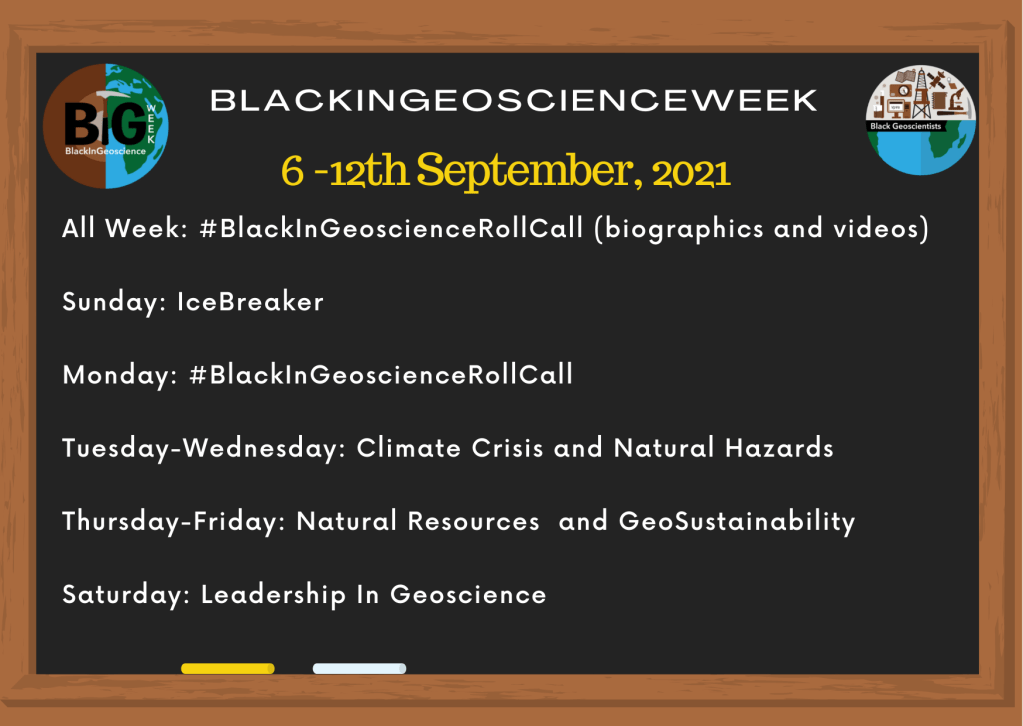 BIG WEEK
BlackInGeoscience

BLACKINGEOSCIENCEWEEK

Black Geoscientists

6 -12th September, 2021

All Week: #BlackInGeoscienceRollCall (biographics and videos)

Sunday: IceBreaker

Monday: #BlackInGeoscienceRollCall

Tuesday-Wednesday: Climate Crisis and Natural Hazards

Thursday-Friday: Natural Resources and GeoSustainability

Saturday: Leadership In Geoscience